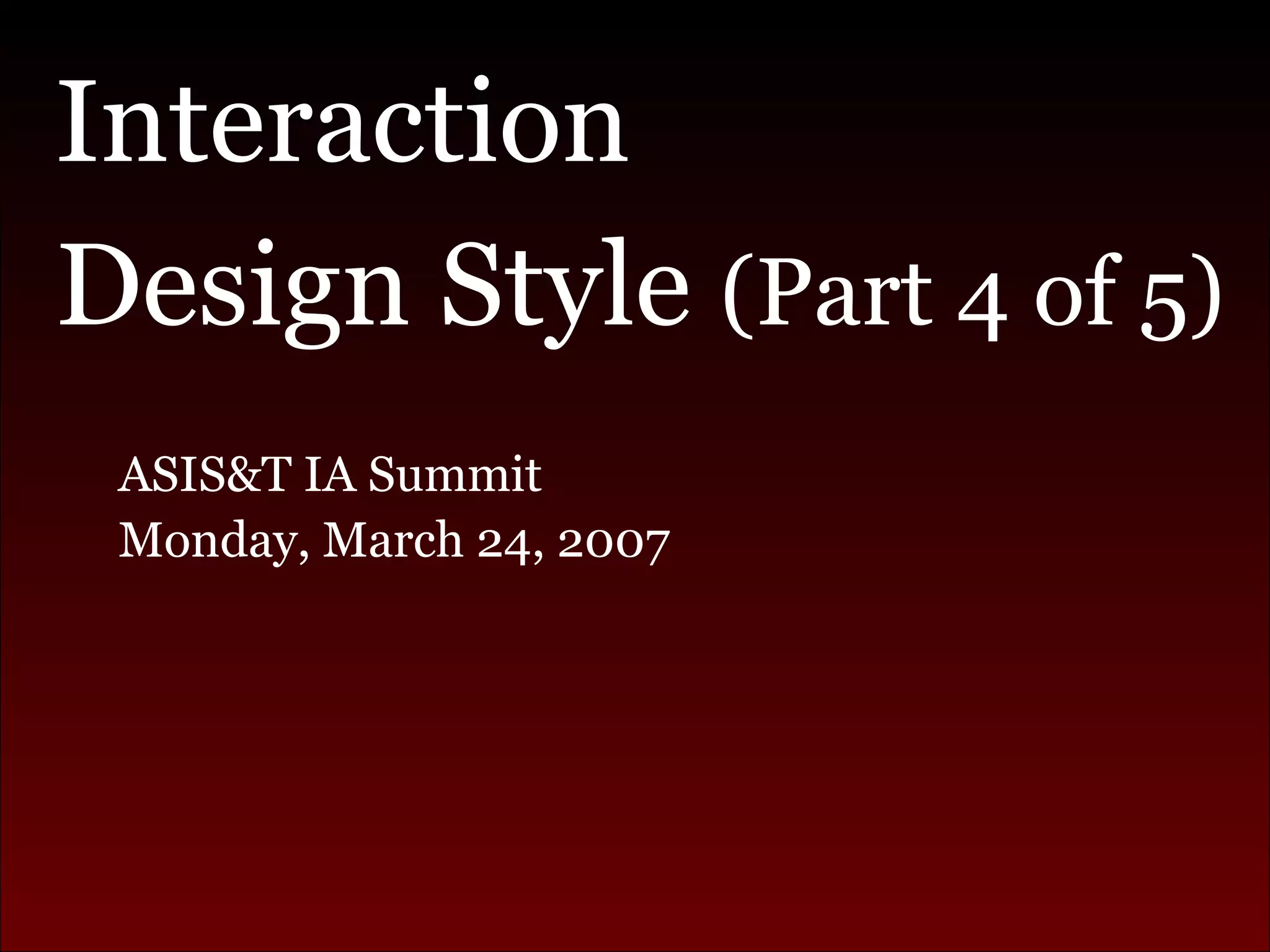 Interaction Design Style (Part 4 of 5)

ASIS&T IA Summit
Monday, March 24, 2007